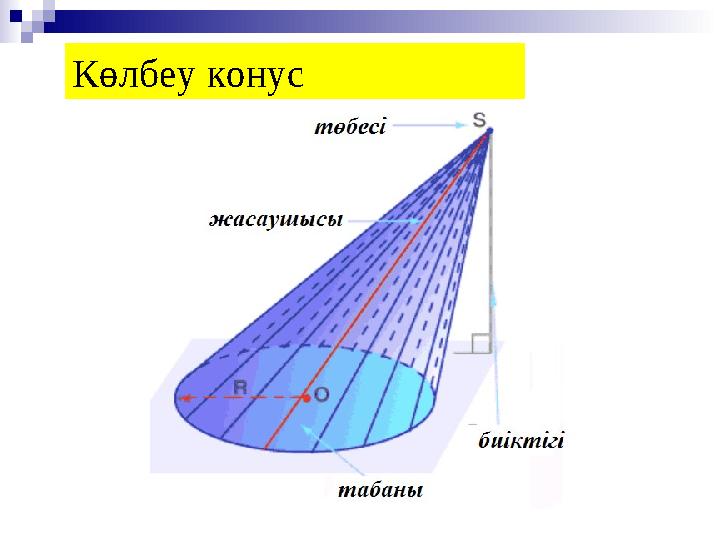 Көлбеу конус

төбесі

S

жасаушысы

R

O

биіктігі

табаны